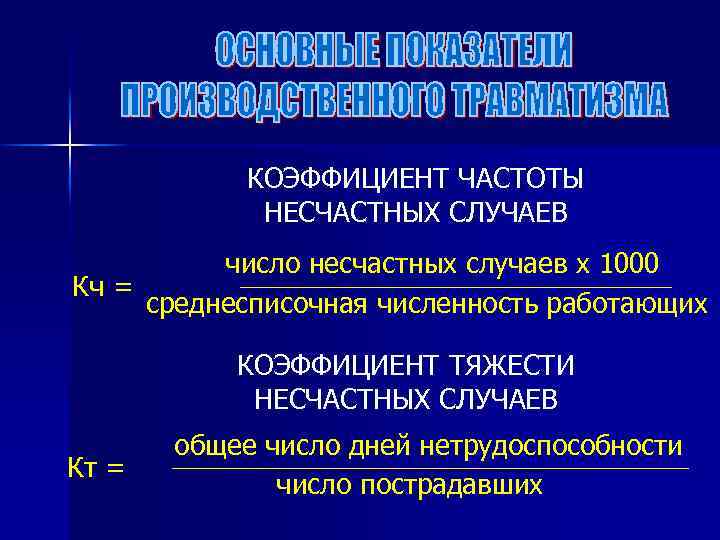 ОСНОВНЫЕ ПОКАЗАТЕЛИ ПРОИЗВОДСТВЕННОГО ТРАВМАТИЗМА

КОЭФФИЦИЕНТ ЧАСТОТЫ НЕСЧАСТНЫХ СЛУЧАЕВ

$Кч = \frac{\text{число несчастных случаев х 1000}}{\text{среднесписочная численность работающих}}$

КОЭФФИЦИЕНТ ТЯЖЕСТИ НЕСЧАСТНЫХ СЛУЧАЕВ

$Кт = \frac{\text{общее число дней нетрудоспособности}}{\text{число пострадавших}}$